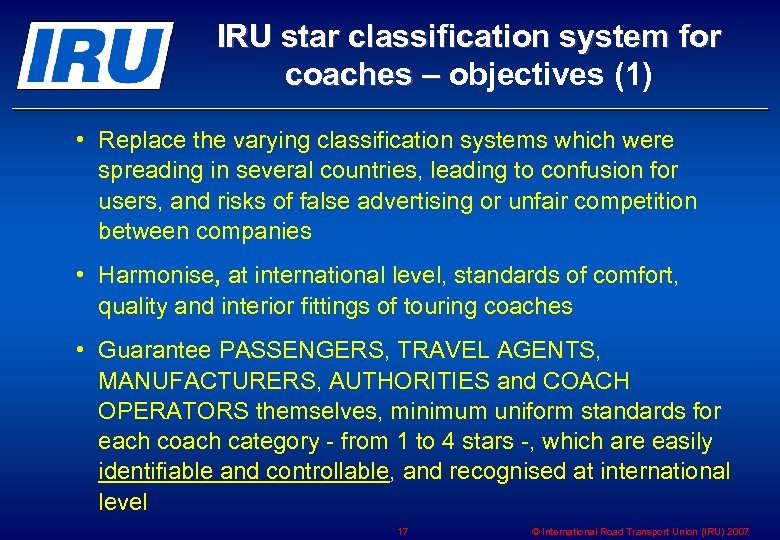 IRU

IRU star classification system for coaches – objectives (1)

• Replace the varying classification systems which were spreading in several countries, leading to confusion for users, and risks of false advertising or unfair competition between companies

• Harmonise, at international level, standards of comfort, quality and interior fittings of touring coaches

• Guarantee PASSENGERS, TRAVEL AGENTS, MANUFACTURERS, AUTHORITIES and COACH OPERATORS themselves, minimum uniform standards for each coach category - from 1 to 4 stars -, which are easily identifiable and controllable, and recognised at international level

17

© International Road Transport Union (IRU) 2007